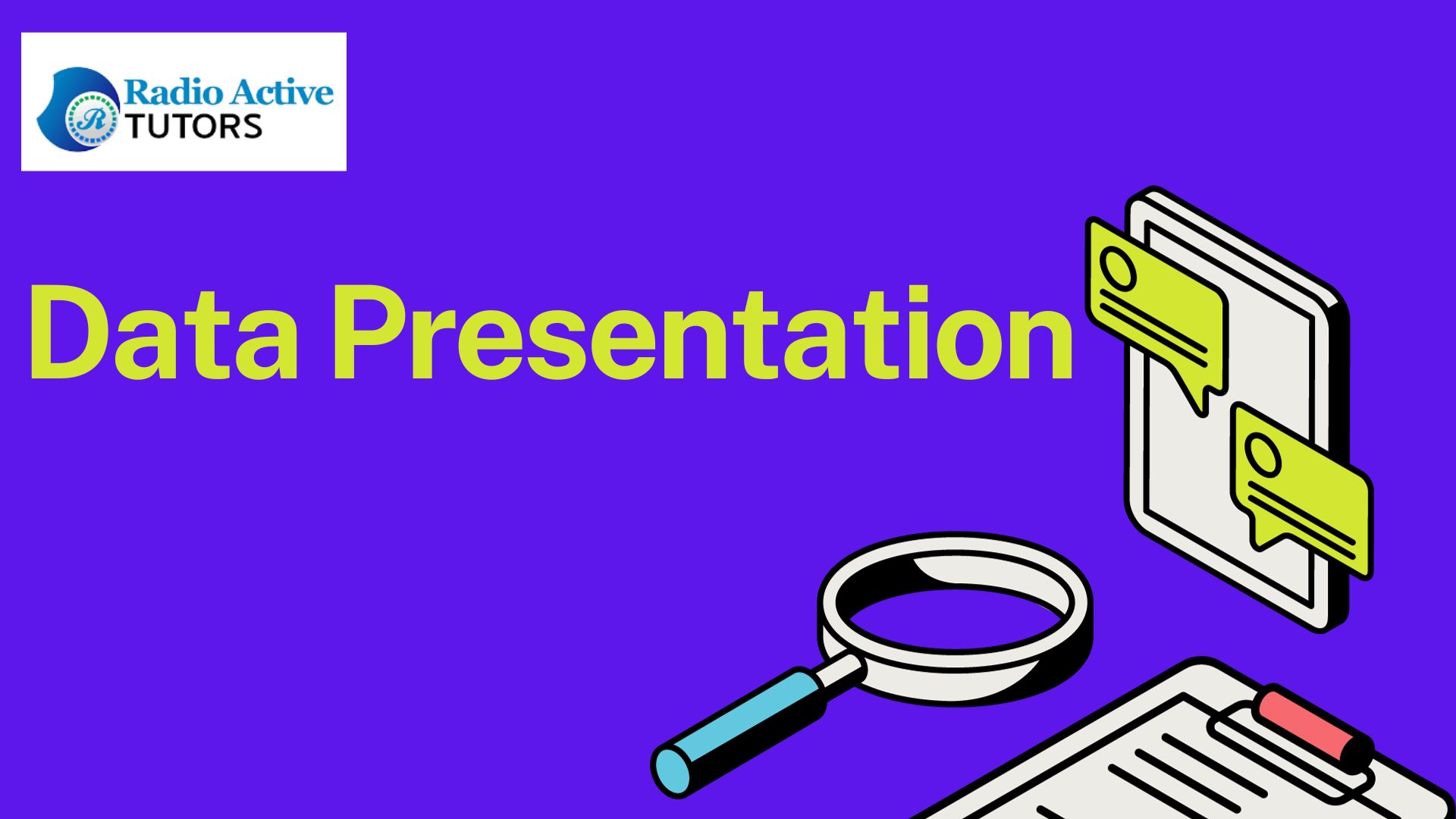 R Radio Active TUTORS

Data Presentation